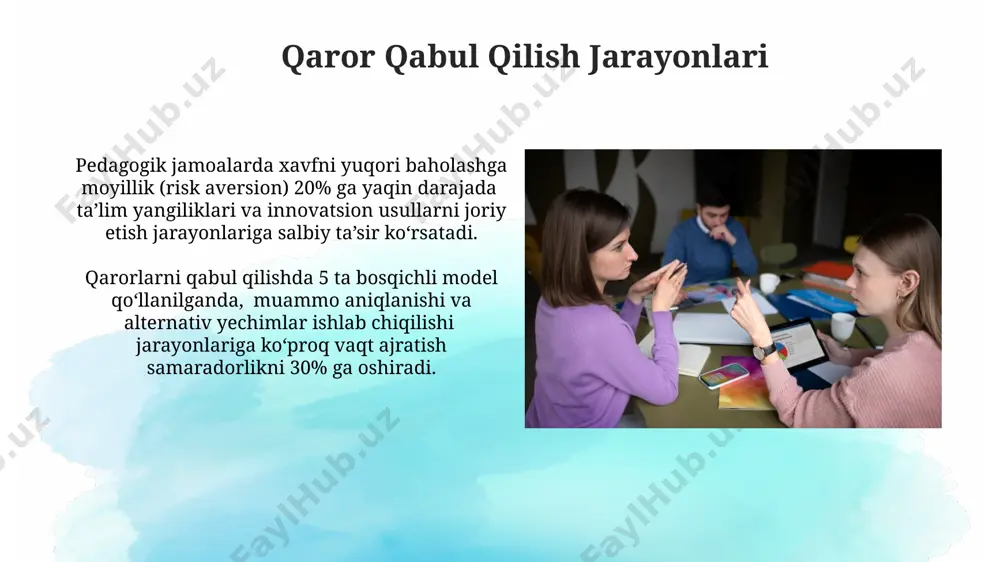 Qaror Qabul Qilish Jarayonlari

Pedagogik jamoalarda xavfni yuqori baholashga moyillik (risk aversion) 20% ga yaqin darajada ta’lim yangiliklari va innovatsion usullarni joriy etish jarayonlariga salbiy ta’sir ko‘rsatadi.

Qarorlarni qabul qilishda 5 ta bosqichli model qo‘llanilganda, muammo aniqlanishi va alternativ yechimlar ishlab chiqilishi jarayonlariga ko‘proq vaqt ajratish samaradorlikni 30% ga oshiradi.

FaylHub.uz FaylHub.uz FaylHub.uz FaylHub.uz FaylHub.uz FaylHub.uz